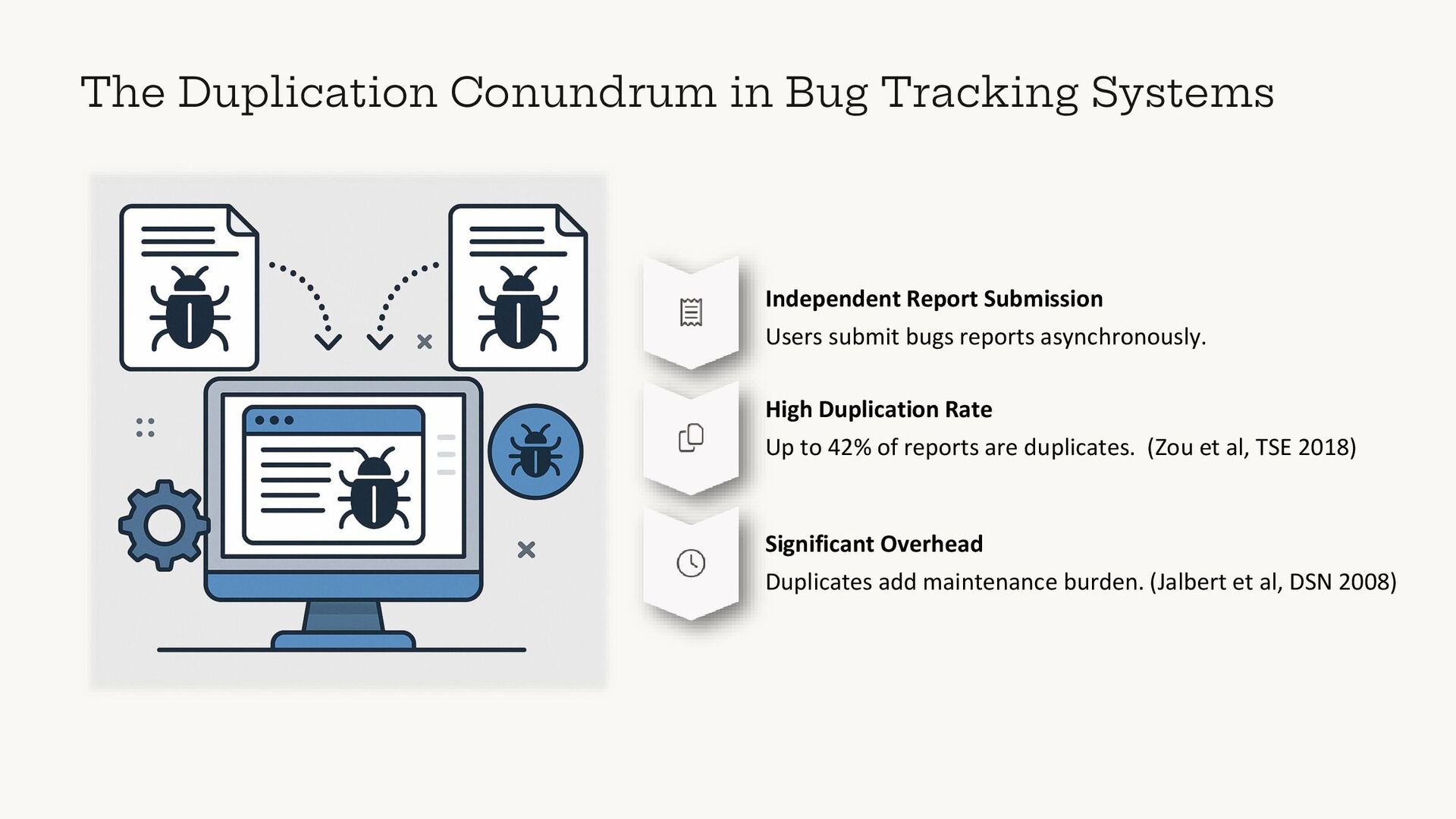 The Duplication Conundrum in Bug Tracking Systems

Independent Report Submission

Users submit bugs reports asynchronously.

High Duplication Rate

Up to 42% of reports are duplicates.  (Zou et al, TSE 2018)

Significant Overhead

Duplicates add maintenance burden. (Jalbert et al, DSN 2008)